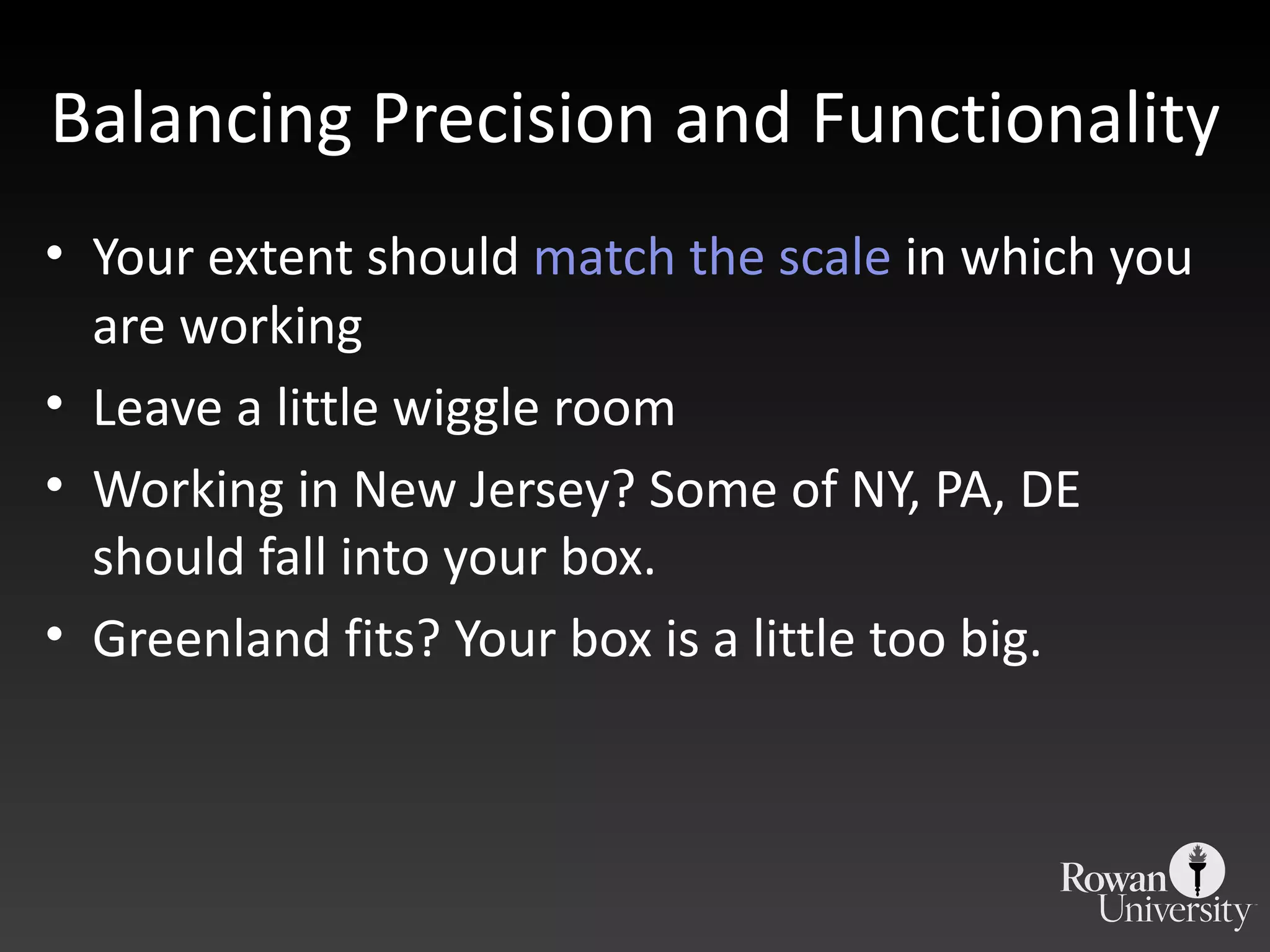 Balancing Precision and Functionality

• Your extent should match the scale in which you are working

• Leave a little wiggle room

• Working in New Jersey? Some of NY, PA, DE should fall into your box.

• Greenland fits? Your box is a little too big.

Rowan University